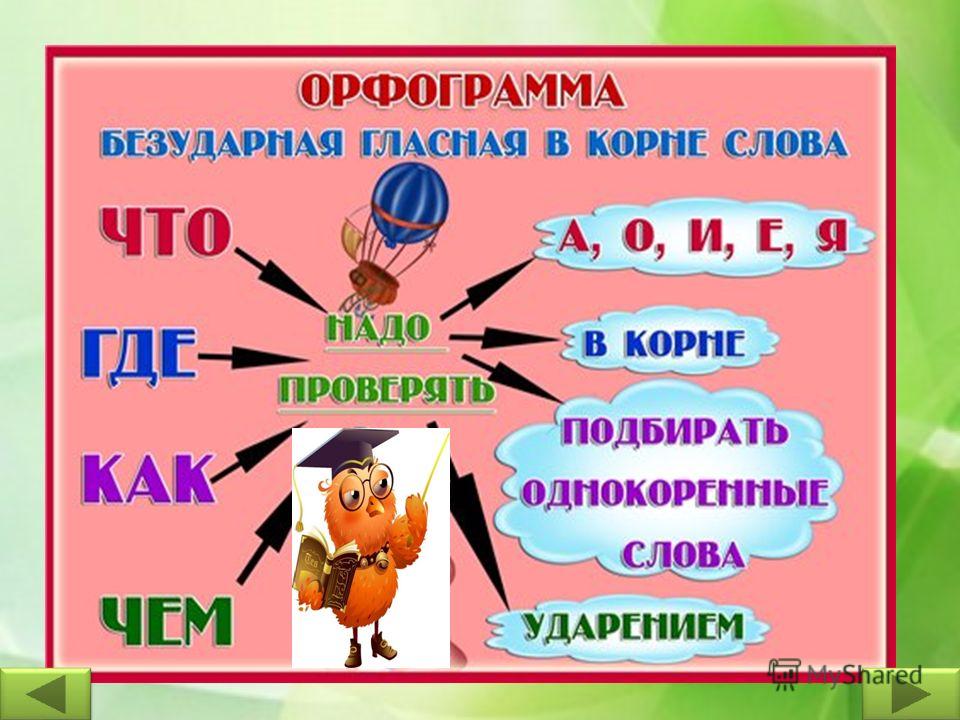 ОРФОГРАММА
БЕЗУДАРНАЯ ГЛАСНАЯ В КОРНЕ СЛОВА

ЧТО
ГДЕ
КАК
ЧЕМ

НАДО
ПРОВЕРЯТЬ

А, О, И, Е, Я
В КОРНЕ
ПОДБИРАТЬ ОДНОКОРЕННЫЕ СЛОВА
УДАРЕНИЕМ

MyShared